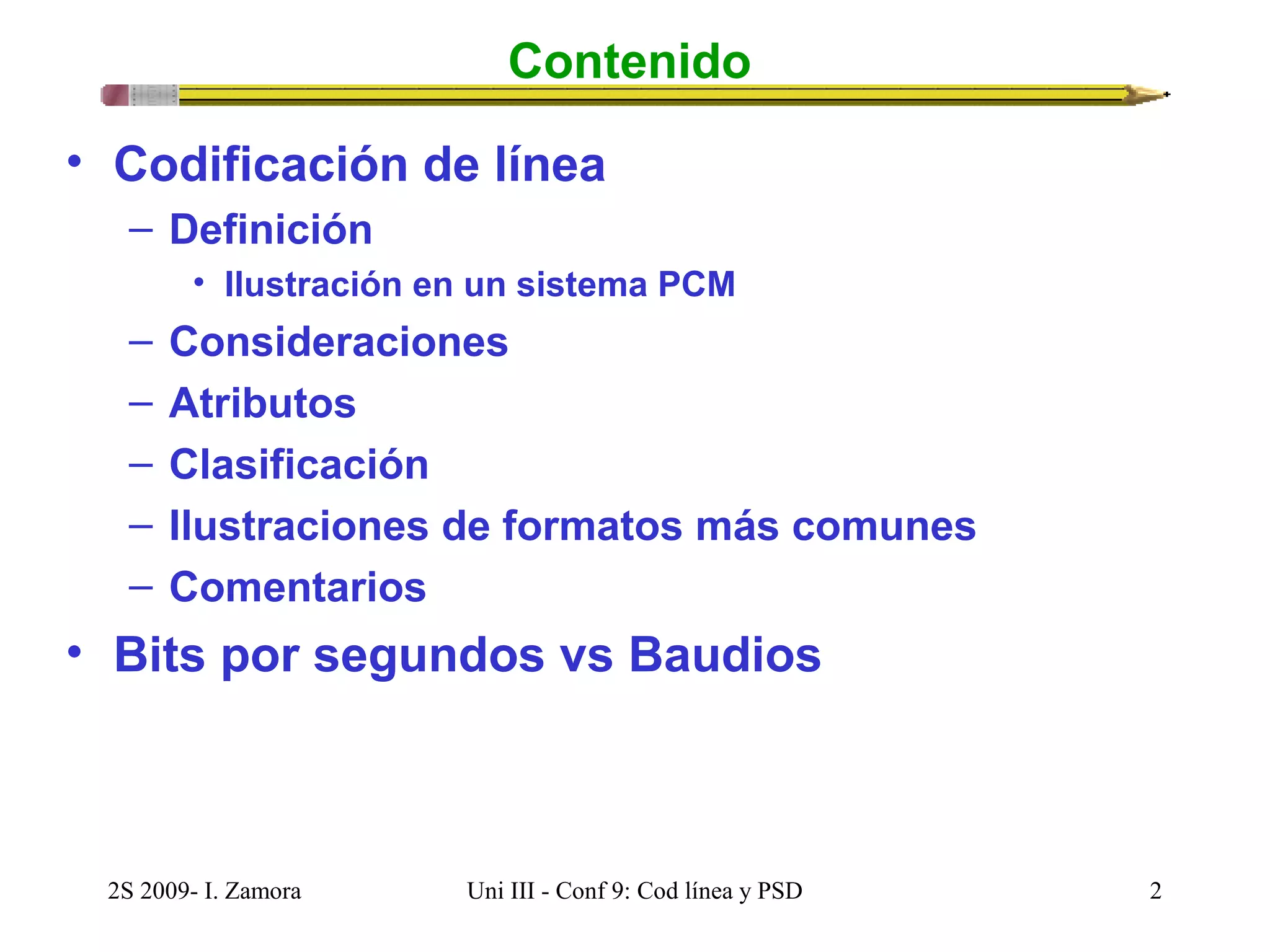 Contenido

• Codificación de línea
– Definición
• Ilustración en un sistema PCM
– Consideraciones
– Atributos
– Clasificación
– Ilustraciones de formatos más comunes
– Comentarios
• Bits por segundos vs Baudios

2S 2009- I. Zamora

Uni III - Conf 9: Cod línea y PSD

2